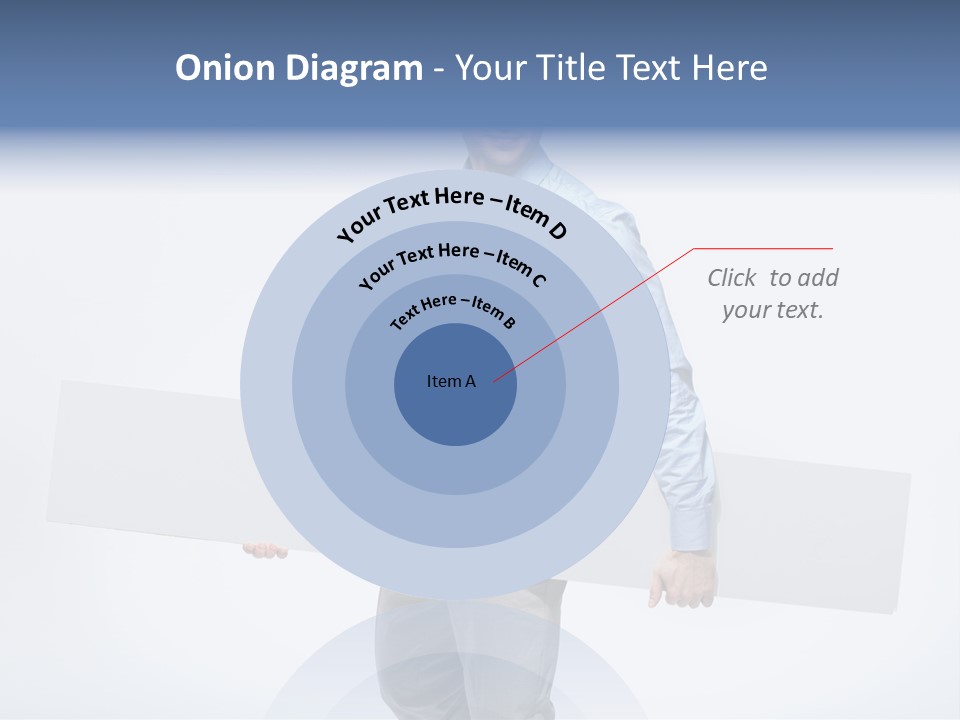 Onion Diagram - Your Title Text Here

Your Text Here – Item D

Your Text Here – Item C

Text Here – Item B

Item A

Click to add your text.